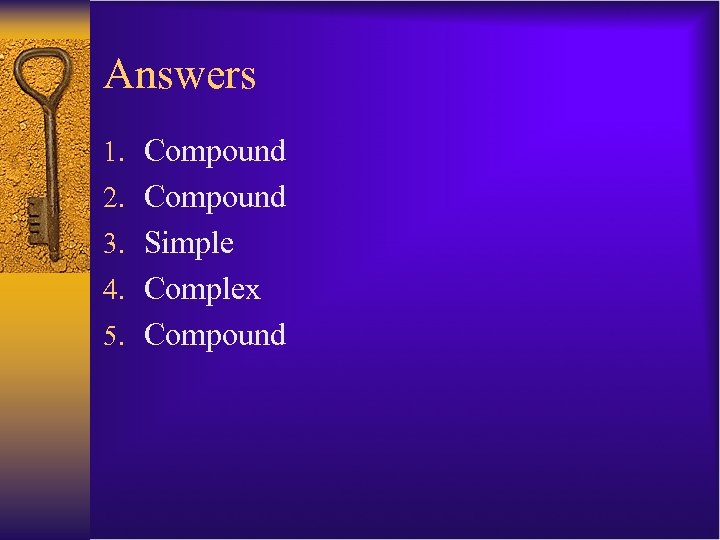 Answers

1. Compound
2. Compound
3. Simple
4. Complex
5. Compound